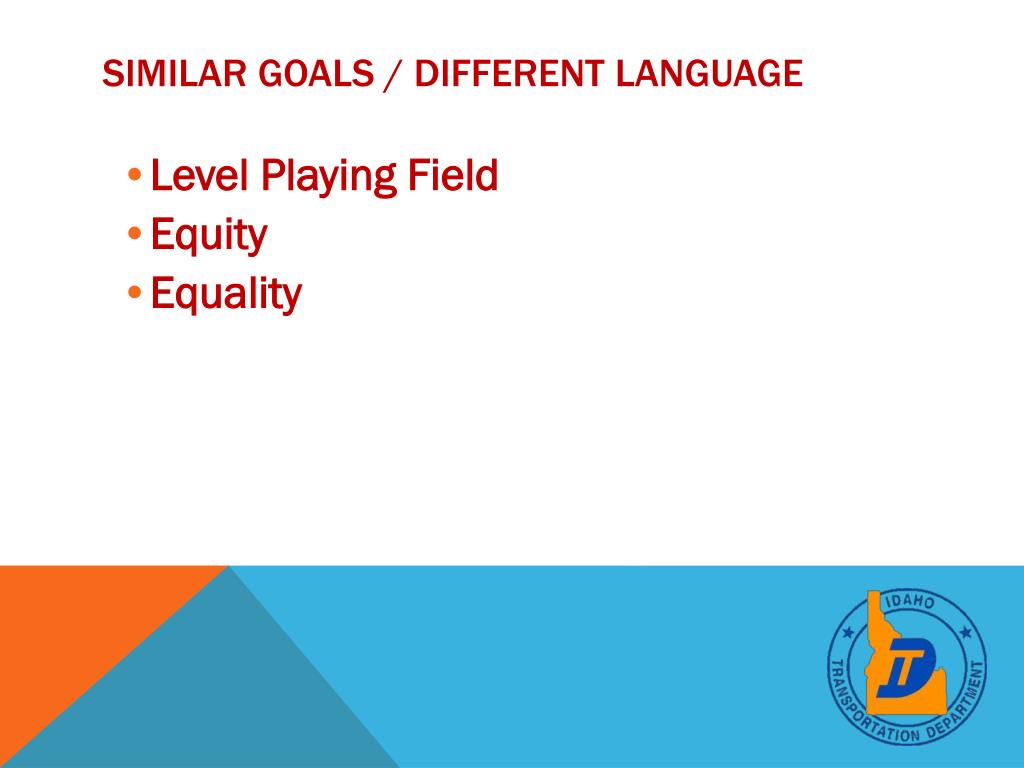 SIMILAR GOALS / DIFFERENT LANGUAGE

• Level Playing Field
• Equity
• Equality

IDAHO
TRANSPORTATION DEPARTMENT
ITD